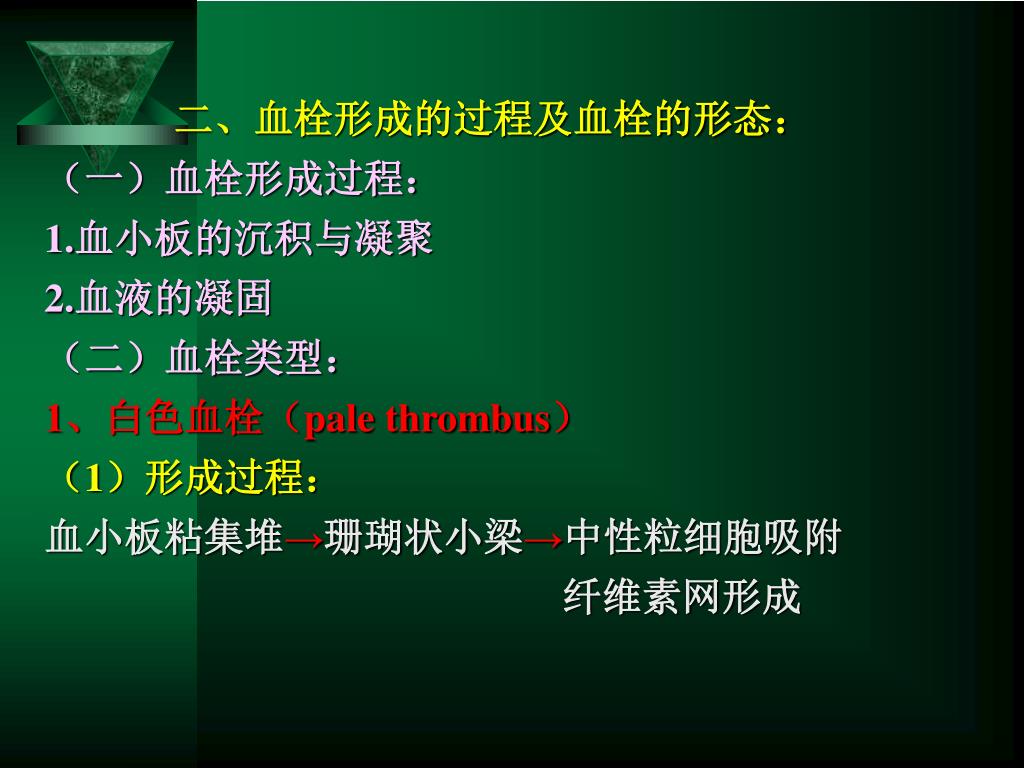 二、血栓形成的过程及血栓的形态：

（一）血栓形成过程：

1.血小板的沉积与凝聚

2.血液的凝固

（二）血栓类型：

1、白色血栓（pale thrombus）

（1）形成过程：

血小板粘集堆→珊瑚状小梁→中性粒细胞吸附

纤维素网形成